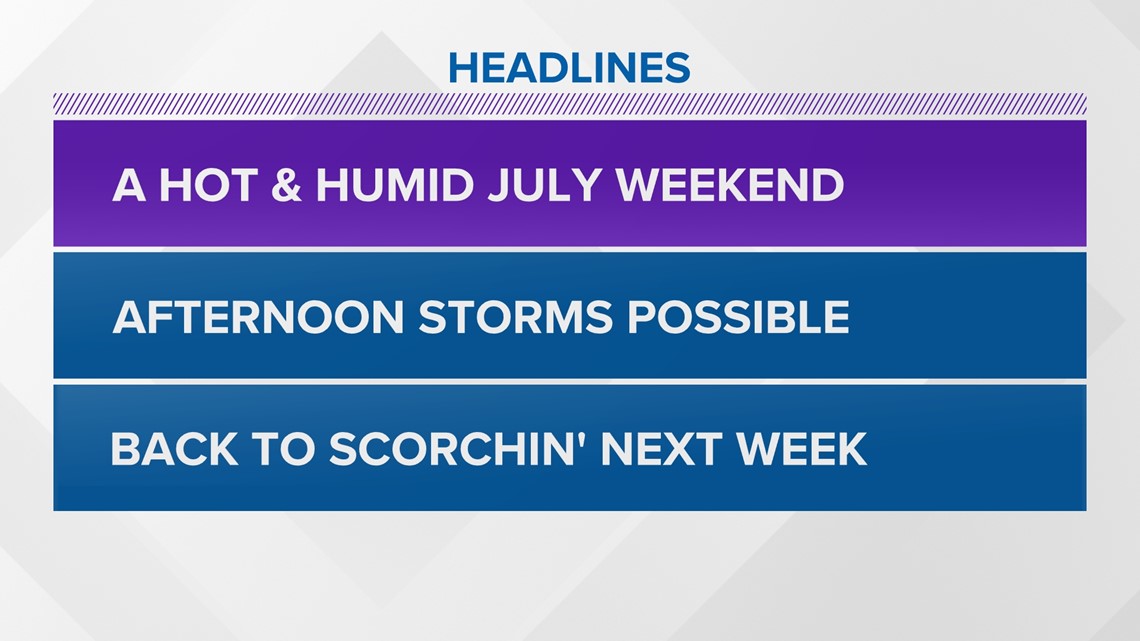 HEADLINES

A HOT & HUMID JULY WEEKEND

AFTERNOON STORMS POSSIBLE

BACK TO SCORCHIN' NEXT WEEK